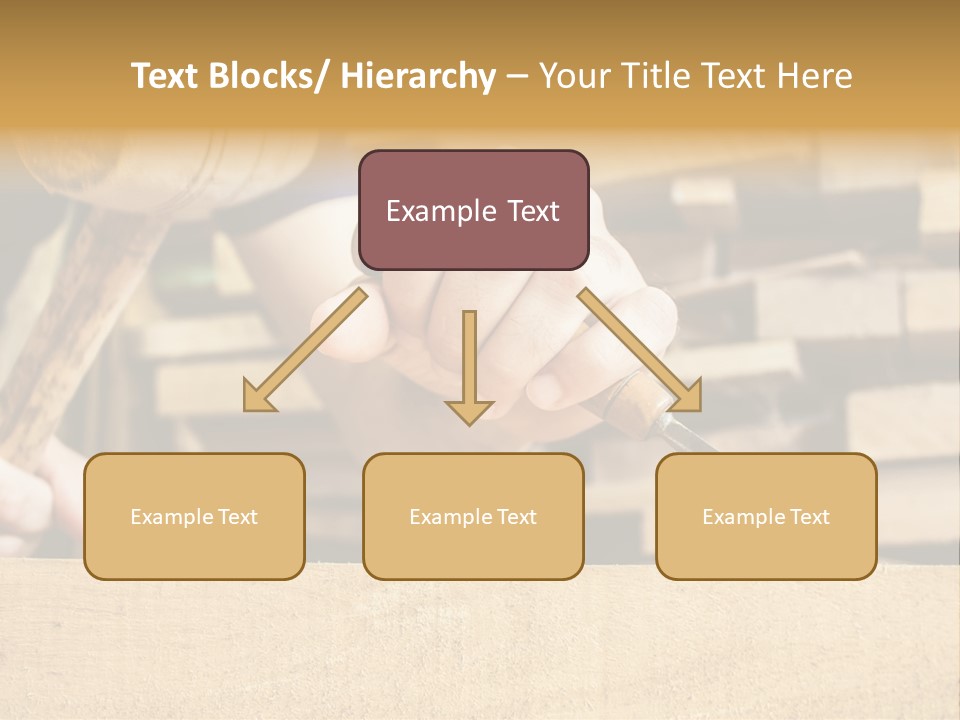 Text Blocks/ Hierarchy – Your Title Text Here

Example Text

Example Text

Example Text

Example Text